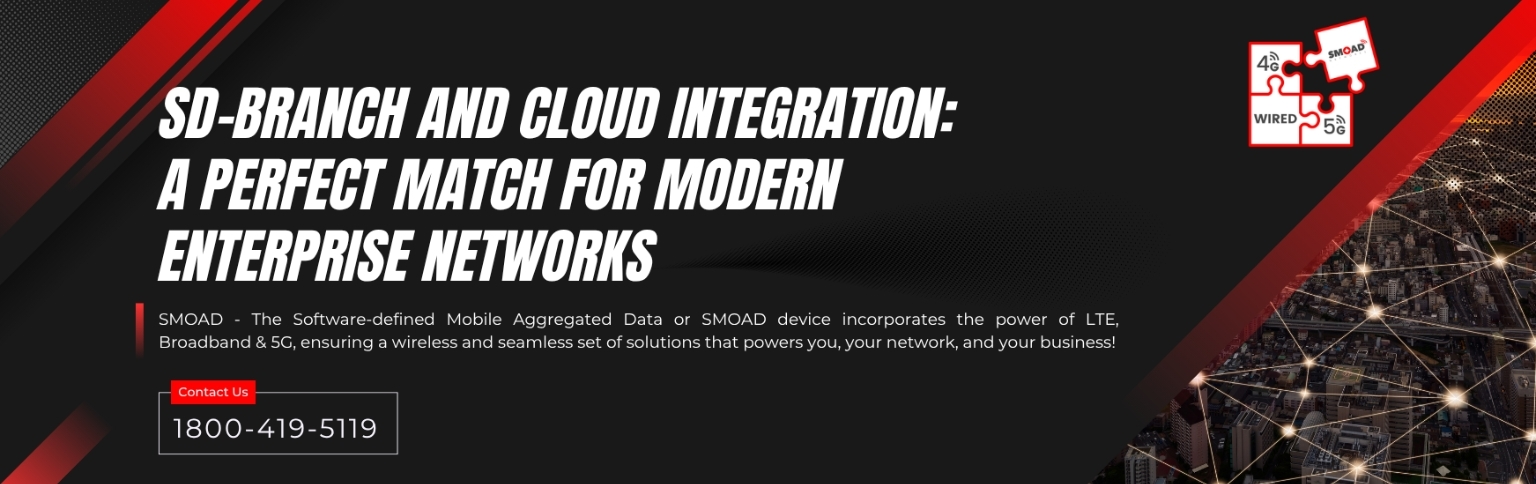 4G
SMOAD
WIRED
5G

SD-BRANCH AND CLOUD INTEGRATION: A PERFECT MATCH FOR MODERN ENTERPRISE NETWORKS

SMOAD - The Software-defined Mobile Aggregated Data or SMOAD device incorporates the power of LTE, Broadband & 5G, ensuring a wireless and seamless set of solutions that powers you, your network, and your business!

Contact Us
1800-419-5119